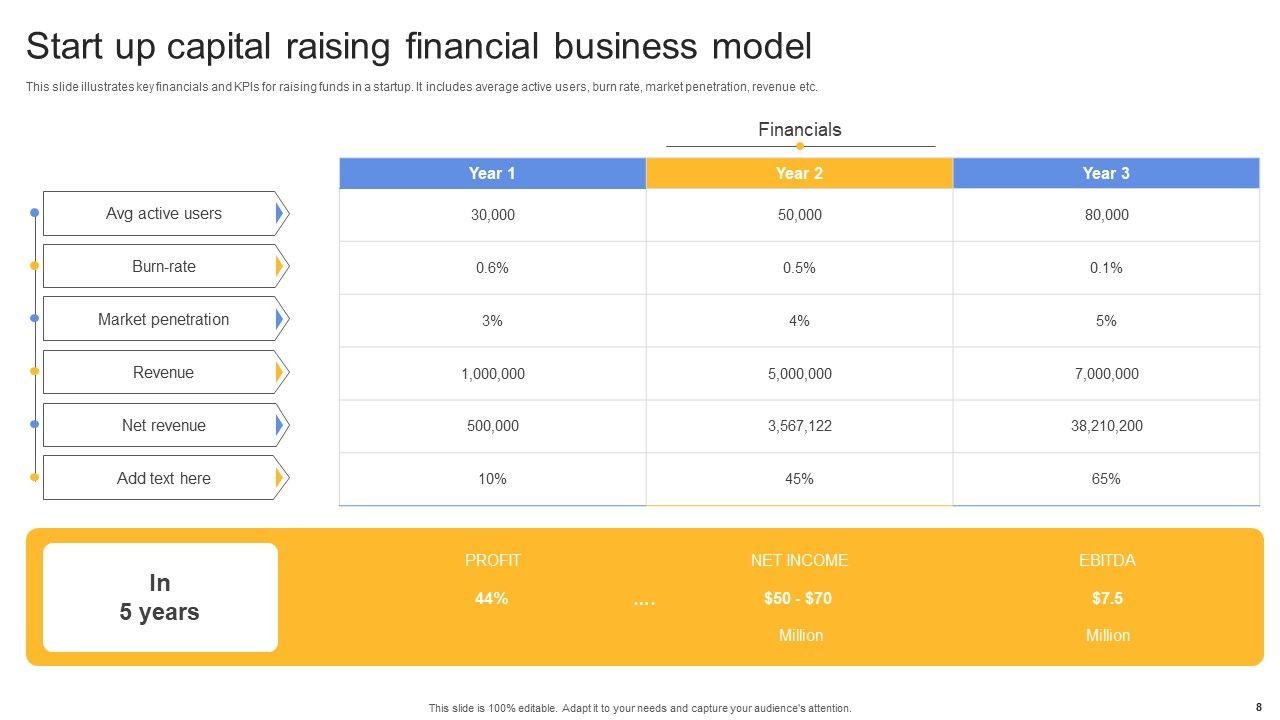 Start up capital raising financial business model

This slide illustrates key financials and KPIs for raising funds in a startup. It includes average active users, burn rate, market penetration, revenue etc.

Financials

| | Year 1 | Year 2 | Year 3 |
|---|---|---|---|
| Avg active users | 30,000 | 50,000 | 80,000 |
| Burn-rate | 0.6% | 0.5% | 0.1% |
| Market penetration | 3% | 4% | 5% |
| Revenue | 1,000,000 | 5,000,000 | 7,000,000 |
| Net revenue | 500,000 | 3,567,122 | 38,210,200 |
| Add text here | 10% | 45% | 65% |

In
5 years

PROFIT
44%

….

NET INCOME
$50 - $70
Million

EBITDA
$7.5
Million

This slide is 100% editable. Adapt it to your needs and capture your audience's attention.

8